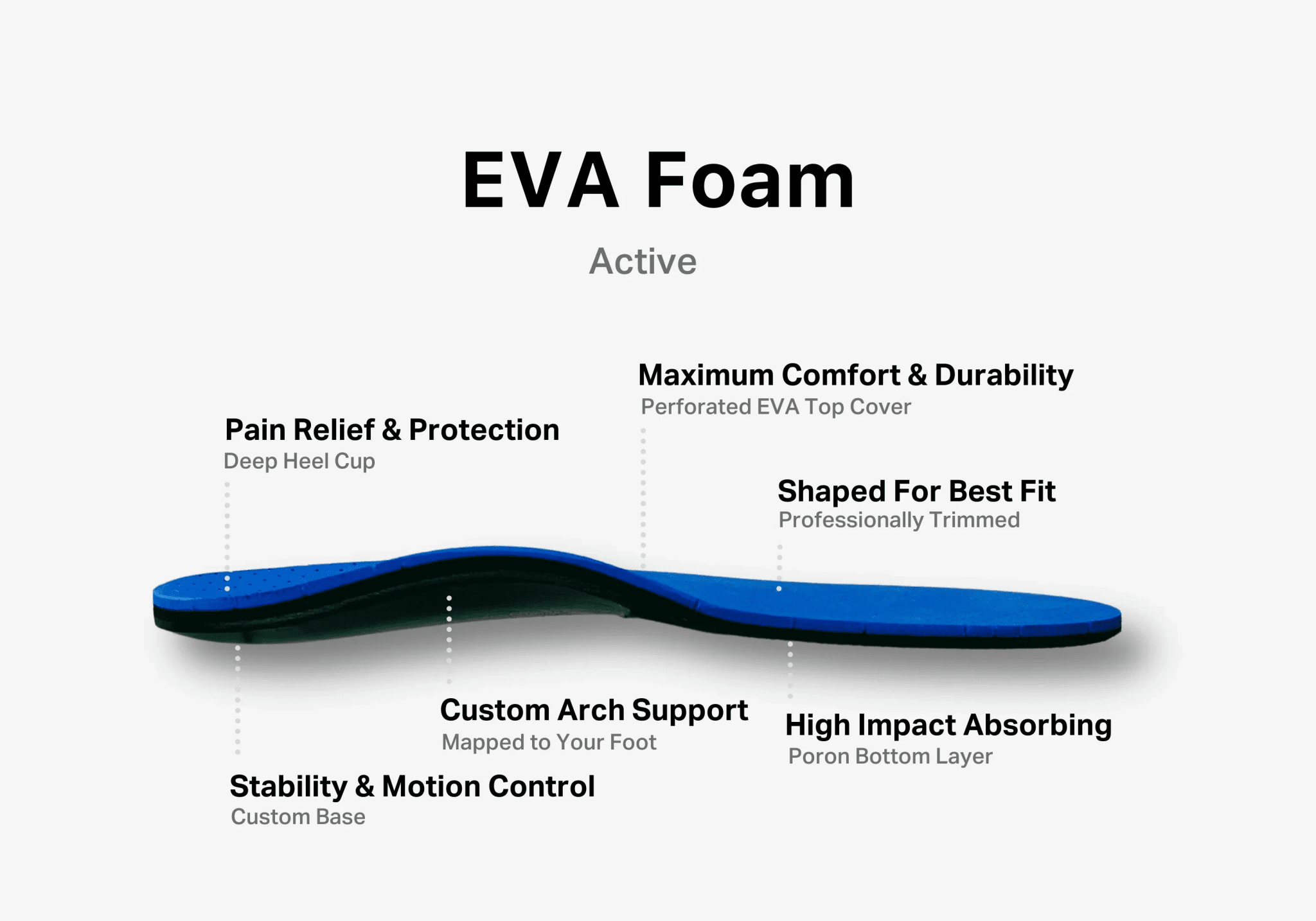 EVA Foam

Active

Maximum Comfort & Durability
Perforated EVA Top Cover

Pain Relief & Protection
Deep Heel Cup

Shaped For Best Fit
Professionally Trimmed

Custom Arch Support
Mapped to Your Foot

High Impact Absorbing
Poron Bottom Layer

Stability & Motion Control
Custom Base